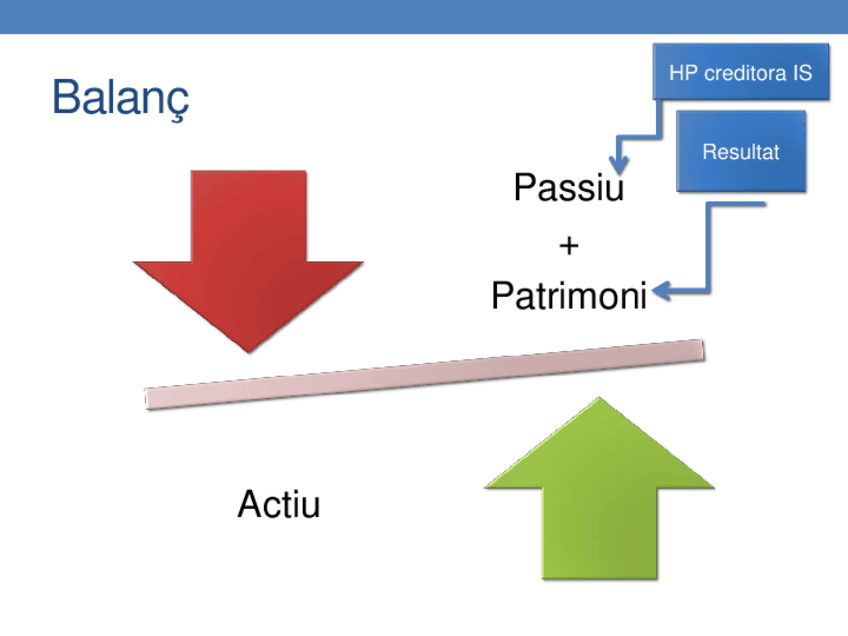 Balanç

HP creditora IS

Resultat

Passiu
+
Patrimoni

Actiu